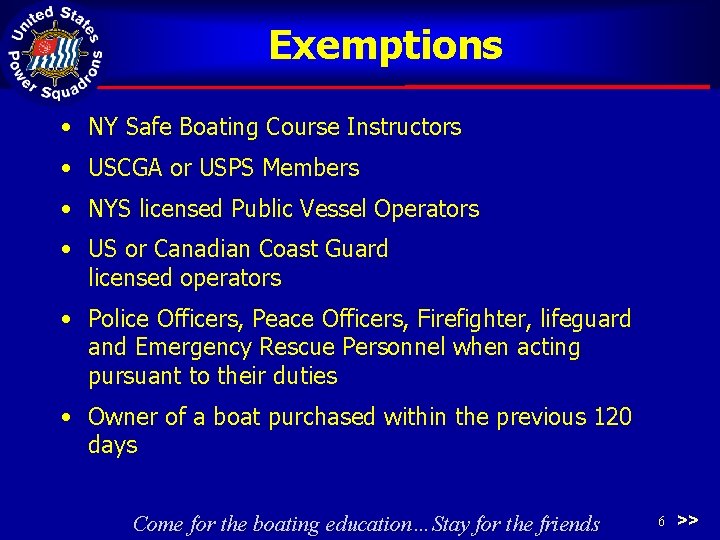 United States Power Squadrons

Exemptions

• NY Safe Boating Course Instructors
• USCGA or USPS Members
• NYS licensed Public Vessel Operators
• US or Canadian Coast Guard licensed operators
• Police Officers, Peace Officers, Firefighter, lifeguard and Emergency Rescue Personnel when acting pursuant to their duties
• Owner of a boat purchased within the previous 120 days

Come for the boating education…Stay for the friends

6 >>